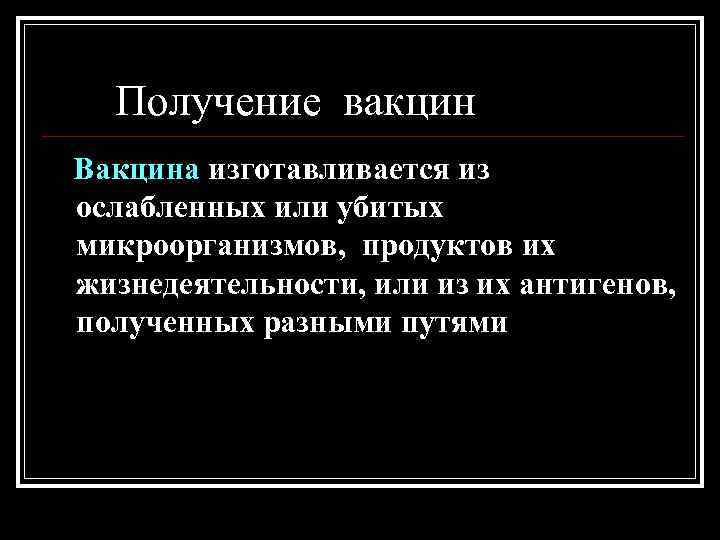 Получение вакцин

Вакцина изготавливается из ослабленных или убитых микроорганизмов, продуктов их жизнедеятельности, или из их антигенов, полученных разными путями